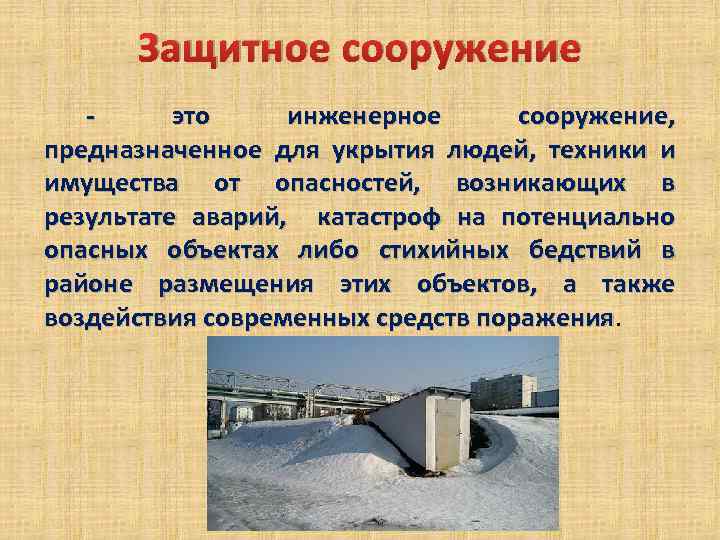 Защитное сооружение

- это инженерное сооружение, предназначенное для укрытия людей, техники и имущества от опасностей, возникающих в результате аварий, катастроф на потенциально опасных объектах либо стихийных бедствий в районе размещения этих объектов, а также воздействия современных средств поражения.